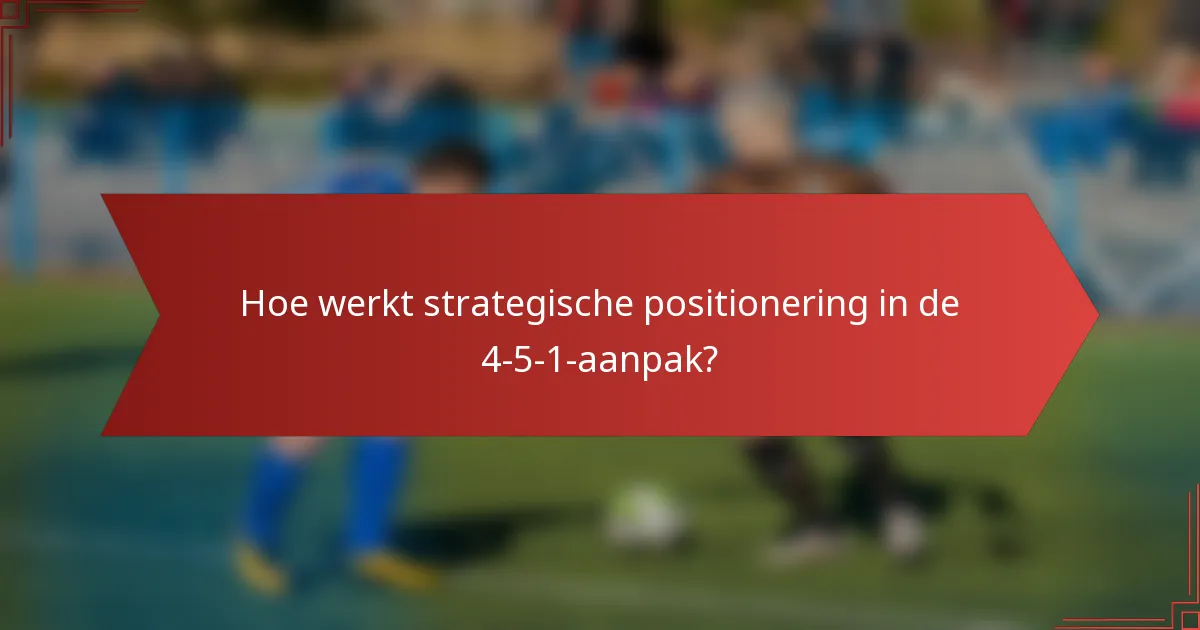 Hoe werkt strategische positionering in de 4-5-1-aanpak?